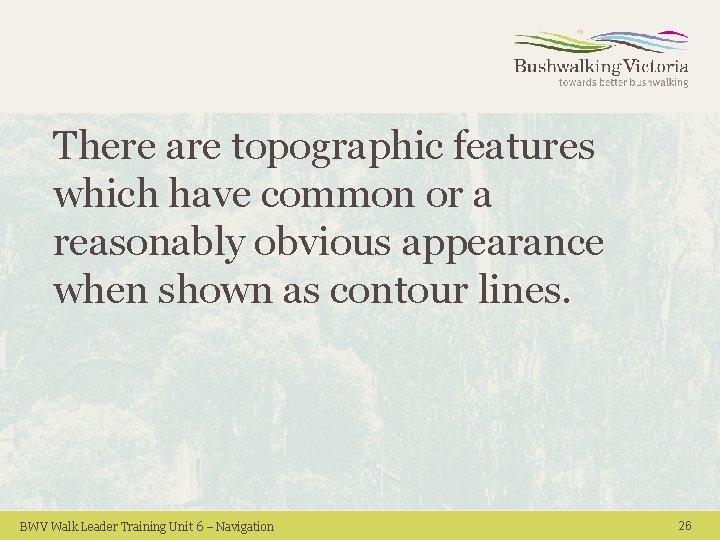 Bushwalking Victoria
towards better bushwalking

There are topographic features which have common or a reasonably obvious appearance when shown as contour lines.

BWV Walk Leader Training Unit 6 – Navigation

26